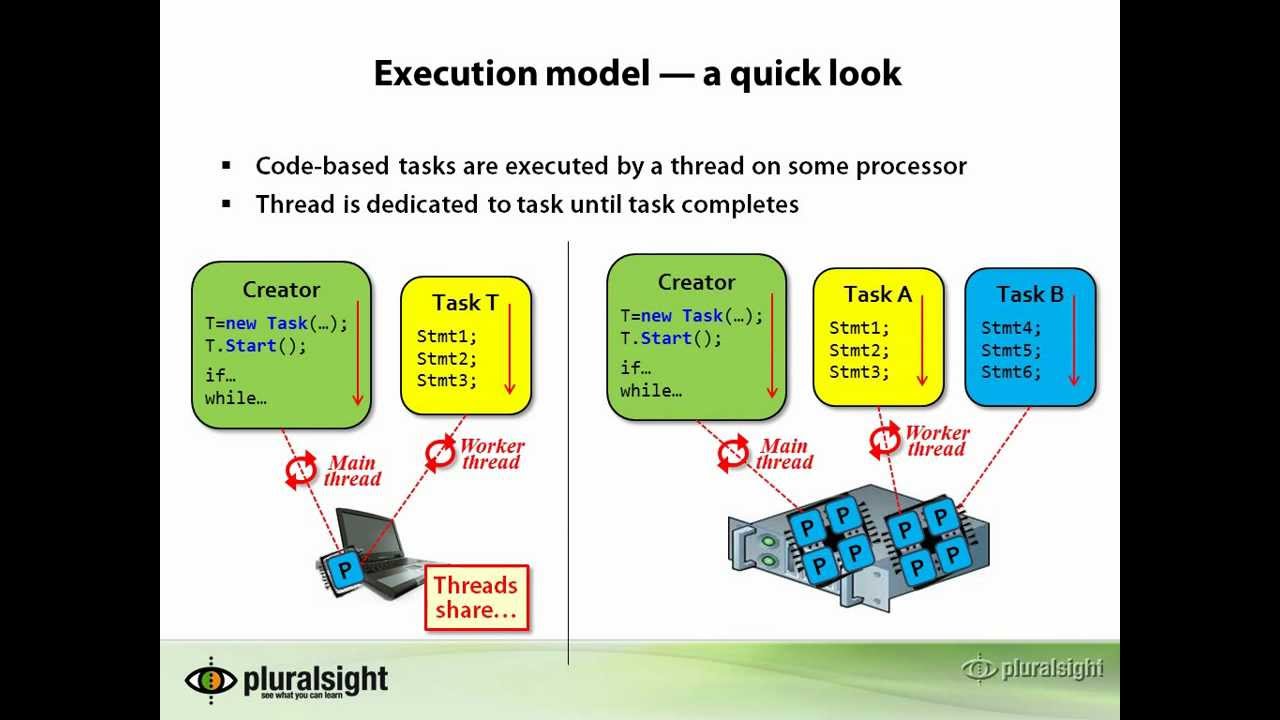 Execution model — a quick look

▪ Code-based tasks are executed by a thread on some processor
▪ Thread is dedicated to task until task completes

Creator
T=new Task(…);
T.Start();
if…
while…

Task T
Stmt1;
Stmt2;
Stmt3;

Main thread

Worker thread

P

Threads share…

Creator
T=new Task(…);
T.Start();
if…
while…

Task A
Stmt1;
Stmt2;
Stmt3;

Task B
Stmt4;
Stmt5;
Stmt6;

Main thread

Worker thread

P P P P P P P P

pluralsight
see what you can learn

pluralsight